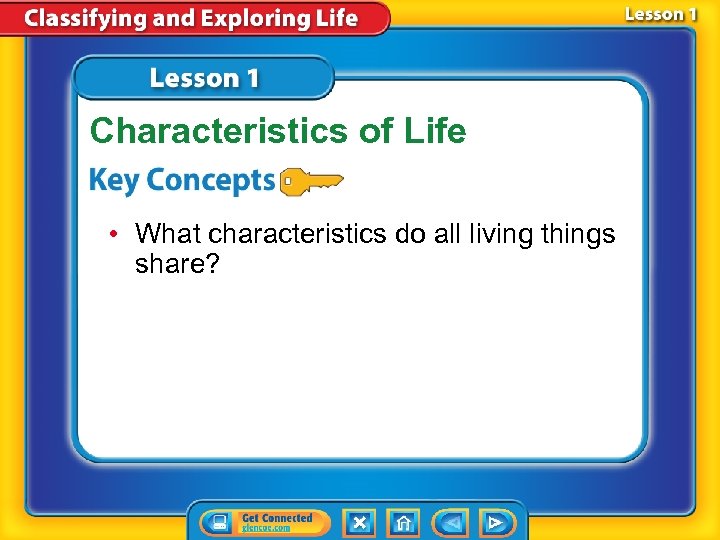 Classifying and Exploring Life

Lesson 1

Lesson 1

Characteristics of Life

Key Concepts

• What characteristics do all living things share?

Get Connected
glencoe.com